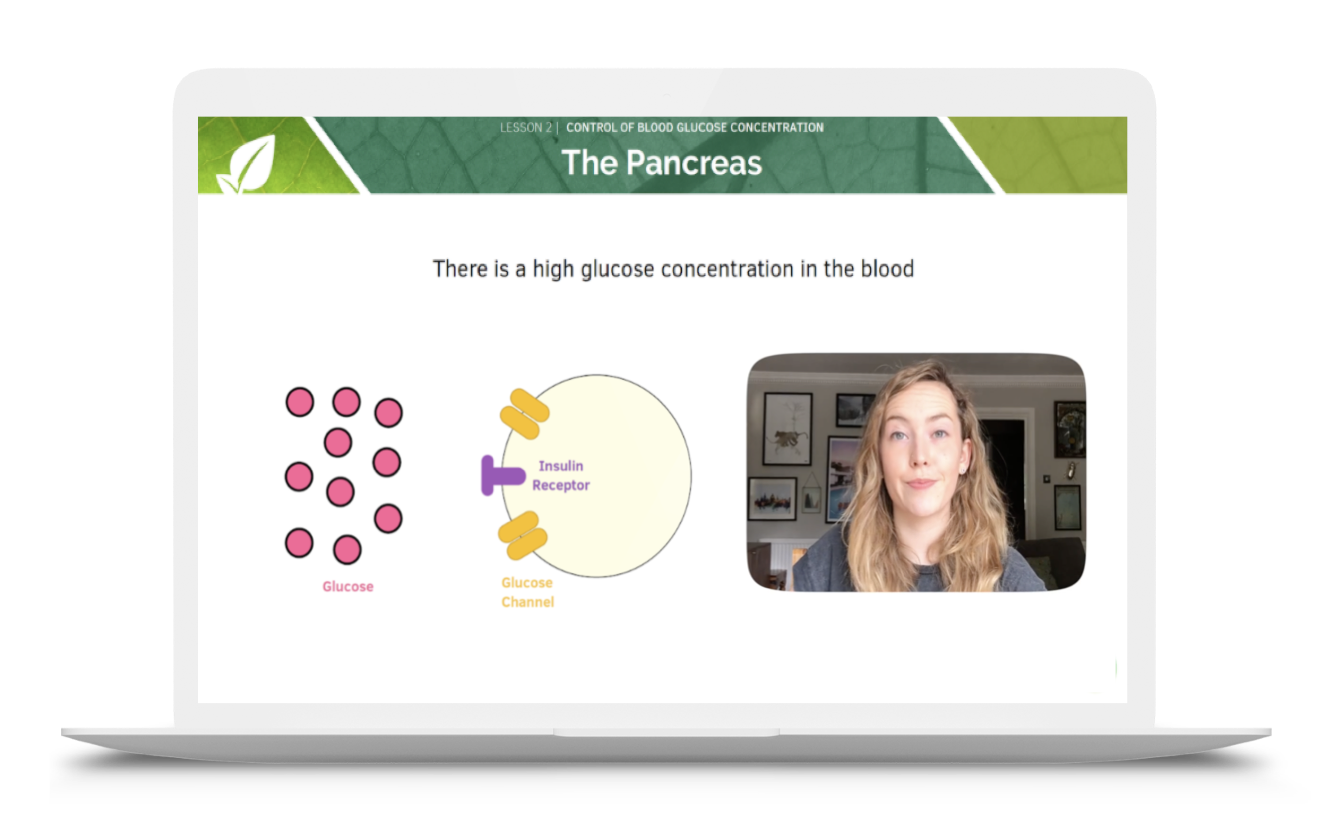 LESSON 2 | CONTROL OF BLOOD GLUCOSE CONCENTRATION

The Pancreas

There is a high glucose concentration in the blood

Glucose

Insulin Receptor

Glucose Channel